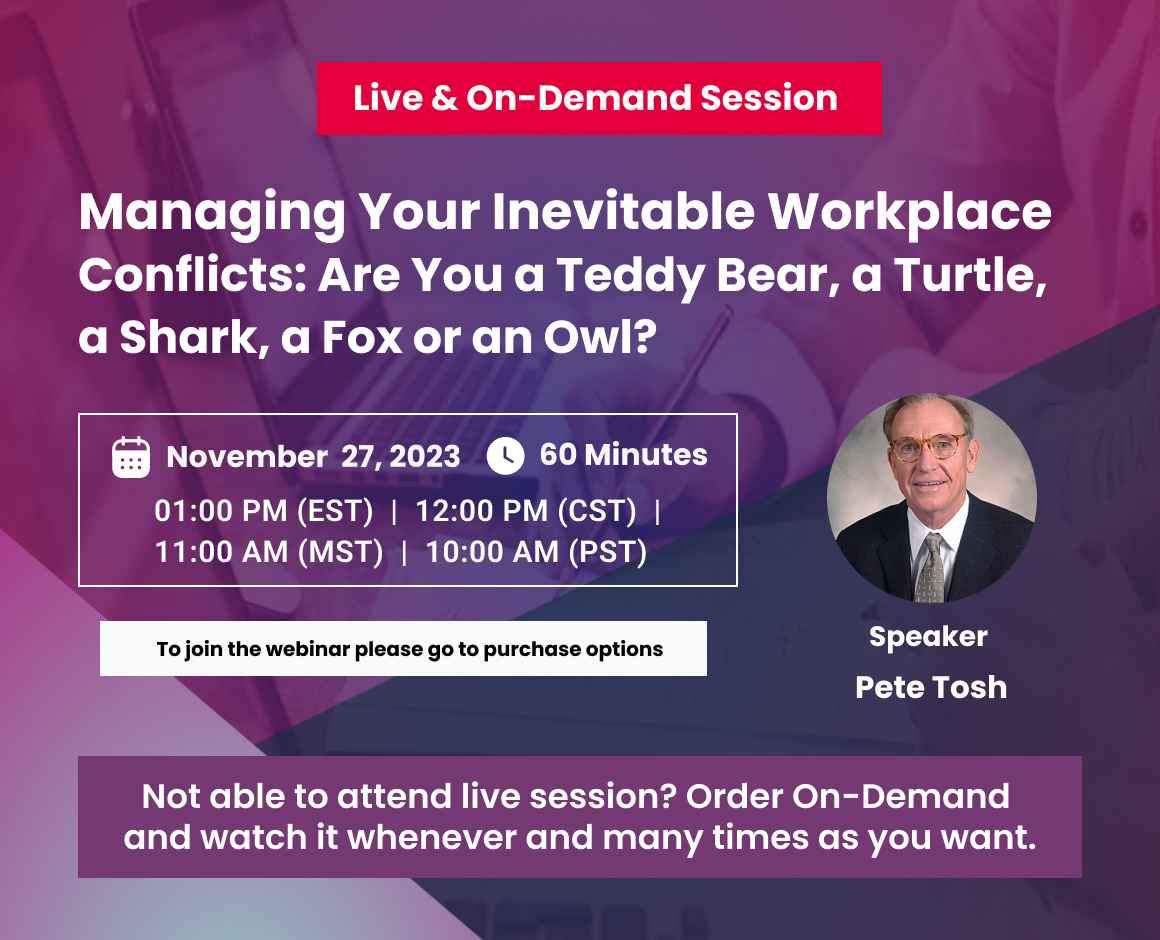 Live & On-Demand Session

Managing Your Inevitable Workplace Conflicts: Are You a Teddy Bear, a Turtle, a Shark, a Fox or an Owl?

November 27, 2023 60 Minutes

01:00 PM (EST) | 12:00 PM (CST) | 11:00 AM (MST) | 10:00 AM (PST)

To join the webinar please go to purchase options

Speaker
Pete Tosh

Not able to attend live session? Order On-Demand and watch it whenever and many times as you want.